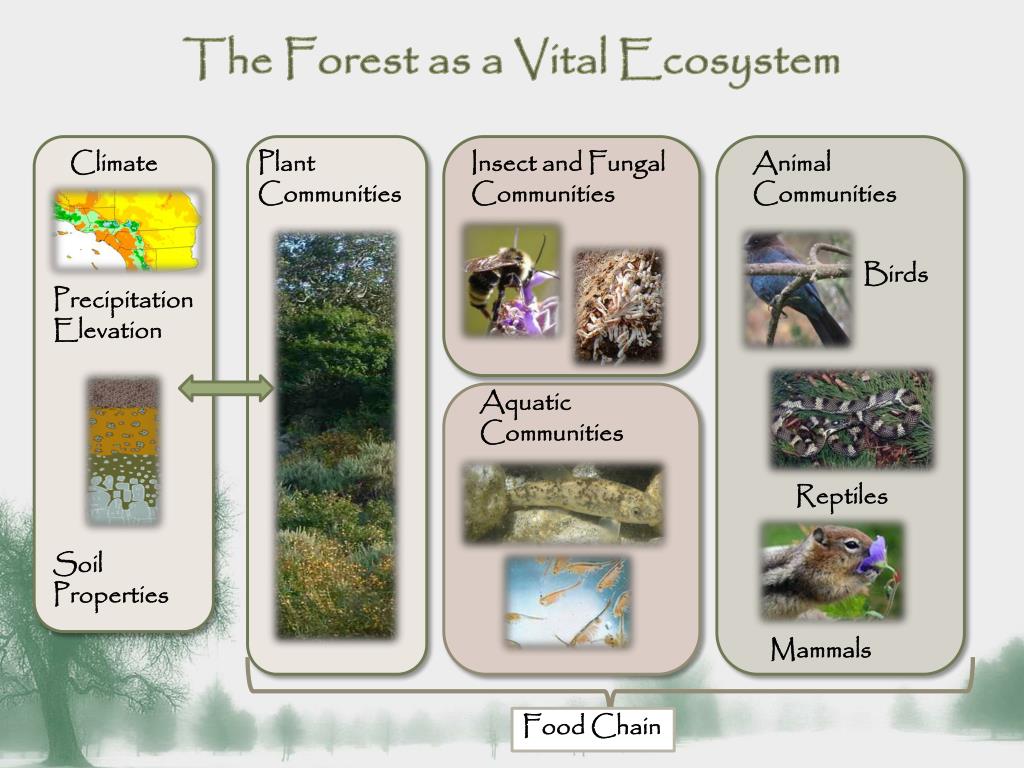 The Forest as a Vital Ecosystem

Climate

Precipitation
Elevation

Soil
Properties

Plant
Communities

Insect and Fungal
Communities

Aquatic
Communities

Animal
Communities

Birds

Reptiles

Mammals

Food Chain